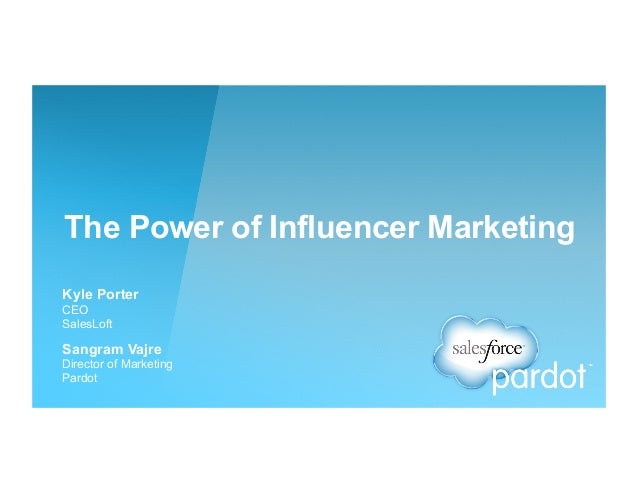 The Power of Influencer Marketing

Kyle Porter
CEO
SalesLoft

Sangram Vajre
Director of Marketing
Pardot

salesforce
pardot